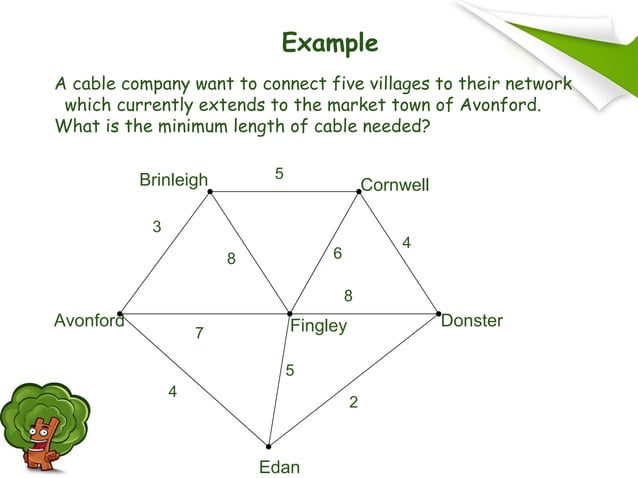 Example

A cable company want to connect five villages to their network which currently extends to the market town of Avonford. What is the minimum length of cable needed?

Brinleigh
5
Cornwell
3
8
6
4
8
Avonford
7
Fingley
Donster
5
4
2
Edan